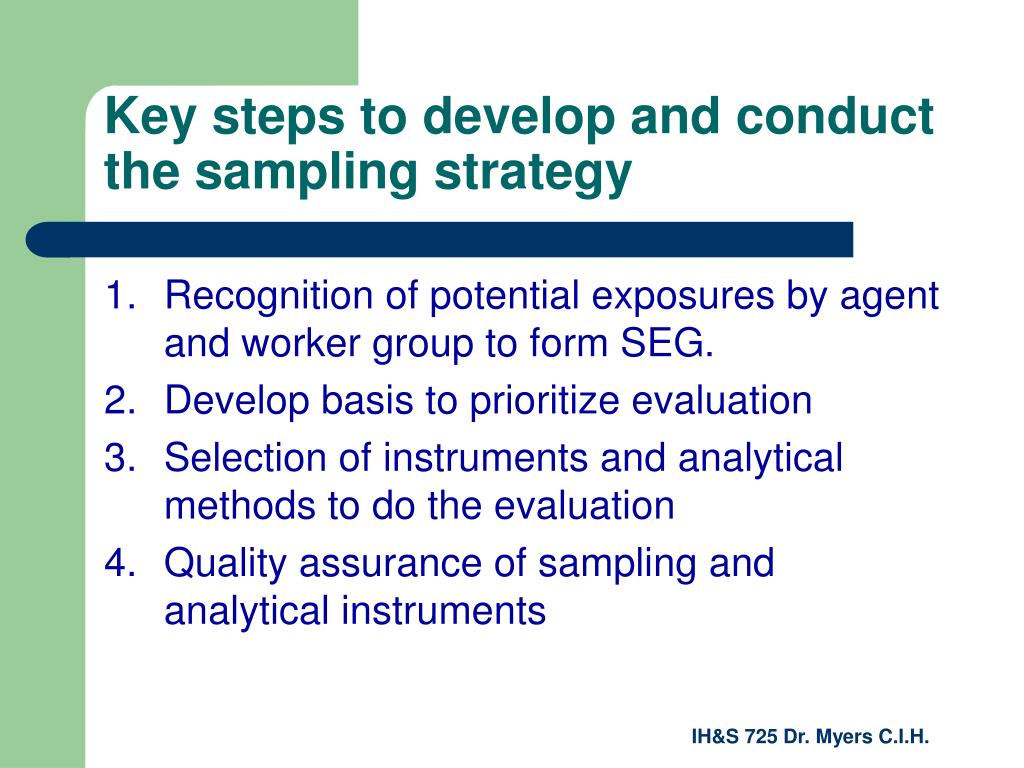 Key steps to develop and conduct the sampling strategy

1. Recognition of potential exposures by agent and worker group to form SEG.
2. Develop basis to prioritize evaluation
3. Selection of instruments and analytical methods to do the evaluation
4. Quality assurance of sampling and analytical instruments

IH&S 725 Dr. Myers C.I.H.